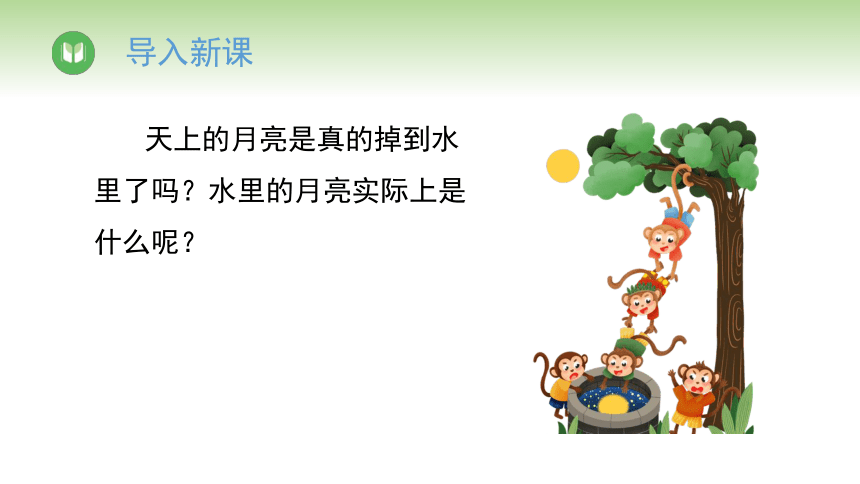 导入新课

天上的月亮是真的掉到水里了吗？水里的月亮实际上是什么呢？